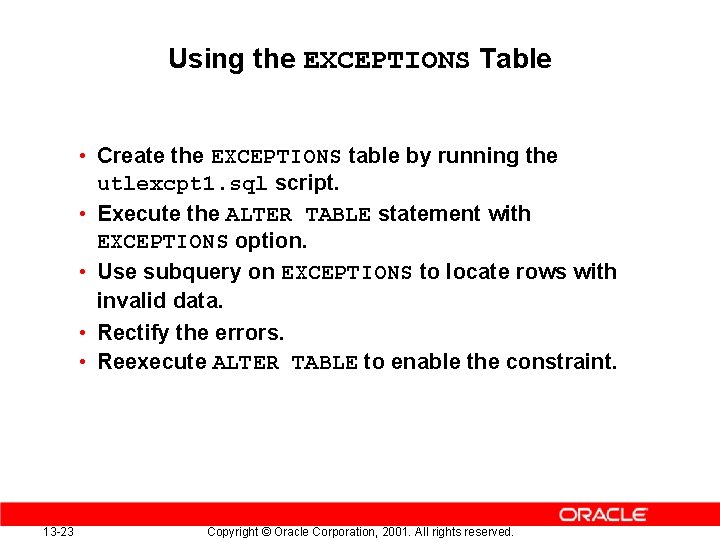 Using the EXCEPTIONS Table

• Create the EXCEPTIONS table by running the utlexcpt1.sql script.
• Execute the ALTER TABLE statement with EXCEPTIONS option.
• Use subquery on EXCEPTIONS to locate rows with invalid data.
• Rectify the errors.
• Reexecute ALTER TABLE to enable the constraint.

ORACLE

13-23 Copyright © Oracle Corporation, 2001. All rights reserved.